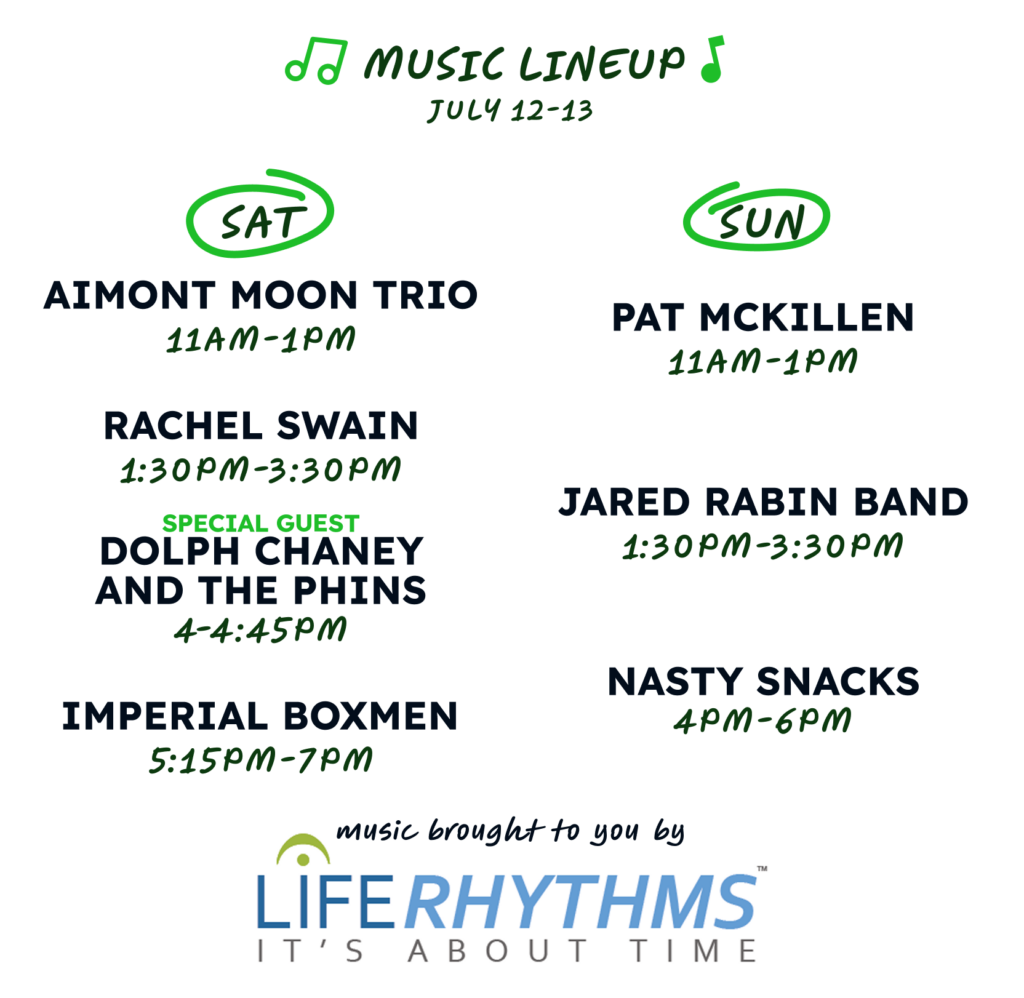 MUSIC LINEUP
JULY 12-13

SAT

AIMONT MOON TRIO
11AM-1PM

RACHEL SWAIN
1:30PM-3:30PM

SPECIAL GUEST
DOLPH CHANEY AND THE PHINS
4-4:45PM

IMPERIAL BOXMEN
5:15PM-7PM

SUN

PAT MCKILLEN
11AM-1PM

JARED RABIN BAND
1:30PM-3:30PM

NASTY SNACKS
4PM-6PM

music brought to you by

LIFERHYTHMS™
IT'S ABOUT TIME